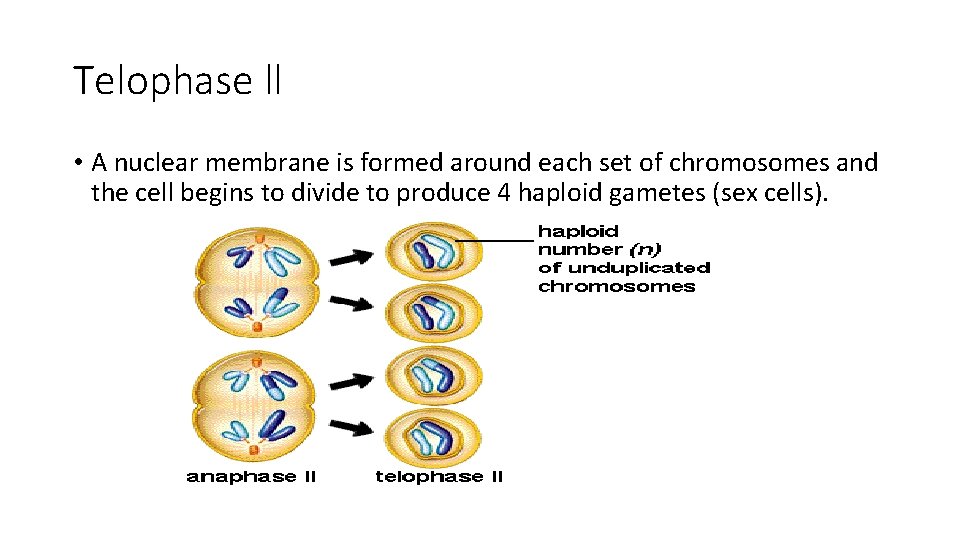 Telophase II

• A nuclear membrane is formed around each set of chromosomes and the cell begins to divide to produce 4 haploid gametes (sex cells).

haploid number (n) of unduplicated chromosomes

anaphase II

telophase II